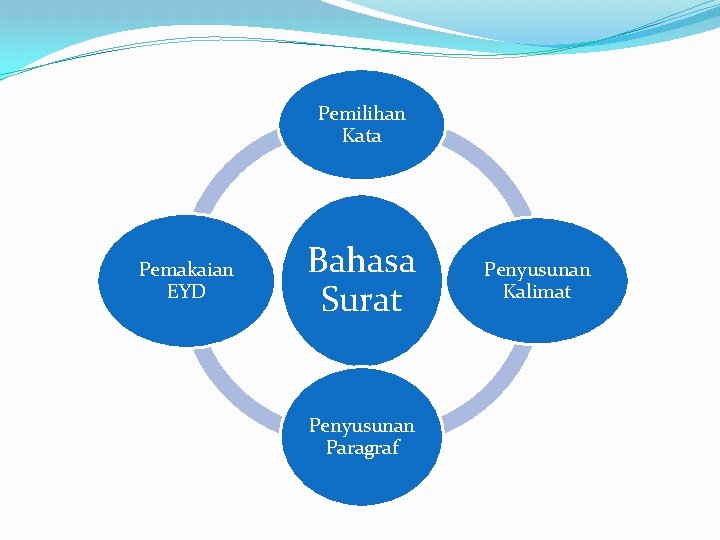 Pemilihan Kata

Pemakaian EYD

Bahasa Surat

Penyusunan Kalimat

Penyusunan Paragraf